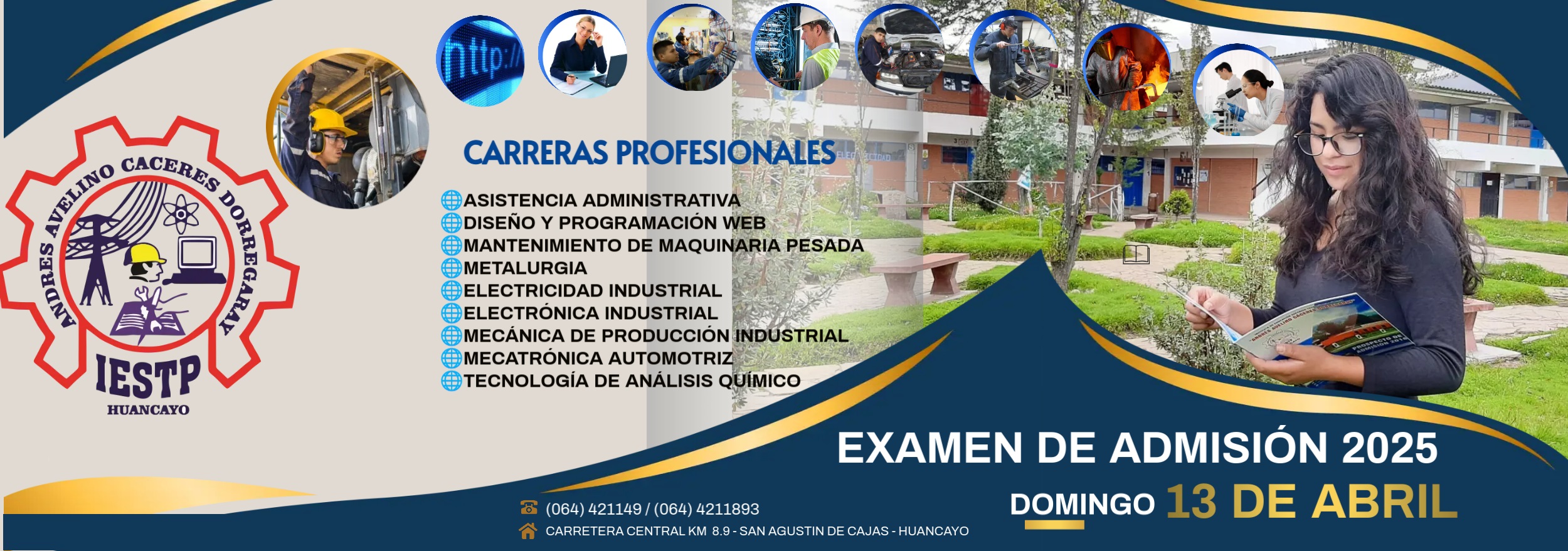 ANDRES AVELINO CACERES DORREGARAY
IESTP
HUANCAYO

http://

CARRERAS PROFESIONALES

ASISTENCIA ADMINISTRATIVA
DISEÑO Y PROGRAMACIÓN WEB
MANTENIMIENTO DE MAQUINARIA PESADA
METALURGIA
ELECTRICIDAD INDUSTRIAL
ELECTRÓNICA INDUSTRIAL
MECÁNICA DE PRODUCCIÓN INDUSTRIAL
MECATRÓNICA AUTOMOTRIZ
TECNOLOGÍA DE ANÁLISIS QUÍMICO

EXAMEN DE ADMISIÓN 2025
DOMINGO 13 DE ABRIL

(064) 421149 / (064) 4211893
CARRETERA CENTRAL KM 8.9 - SAN AGUSTIN DE CAJAS - HUANCAYO